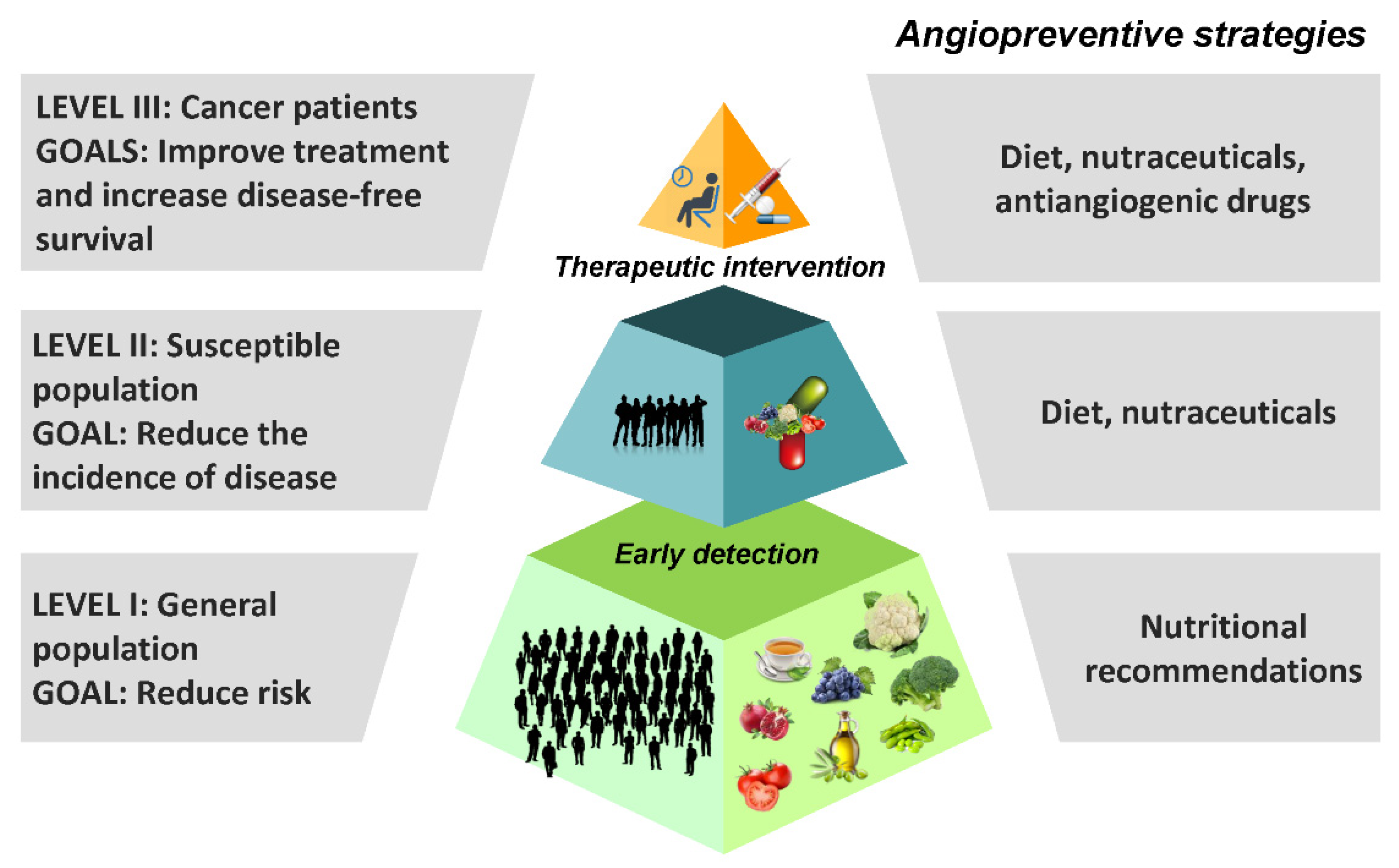 Angiopreventive strategies

LEVEL III: Cancer patients
GOALS: Improve treatment and increase disease-free survival

Therapeutic intervention

Diet, nutraceuticals, antiangiogenic drugs

LEVEL II: Susceptible population
GOAL: Reduce the incidence of disease

Diet, nutraceuticals

Early detection

LEVEL I: General population
GOAL: Reduce risk

Nutritional recommendations